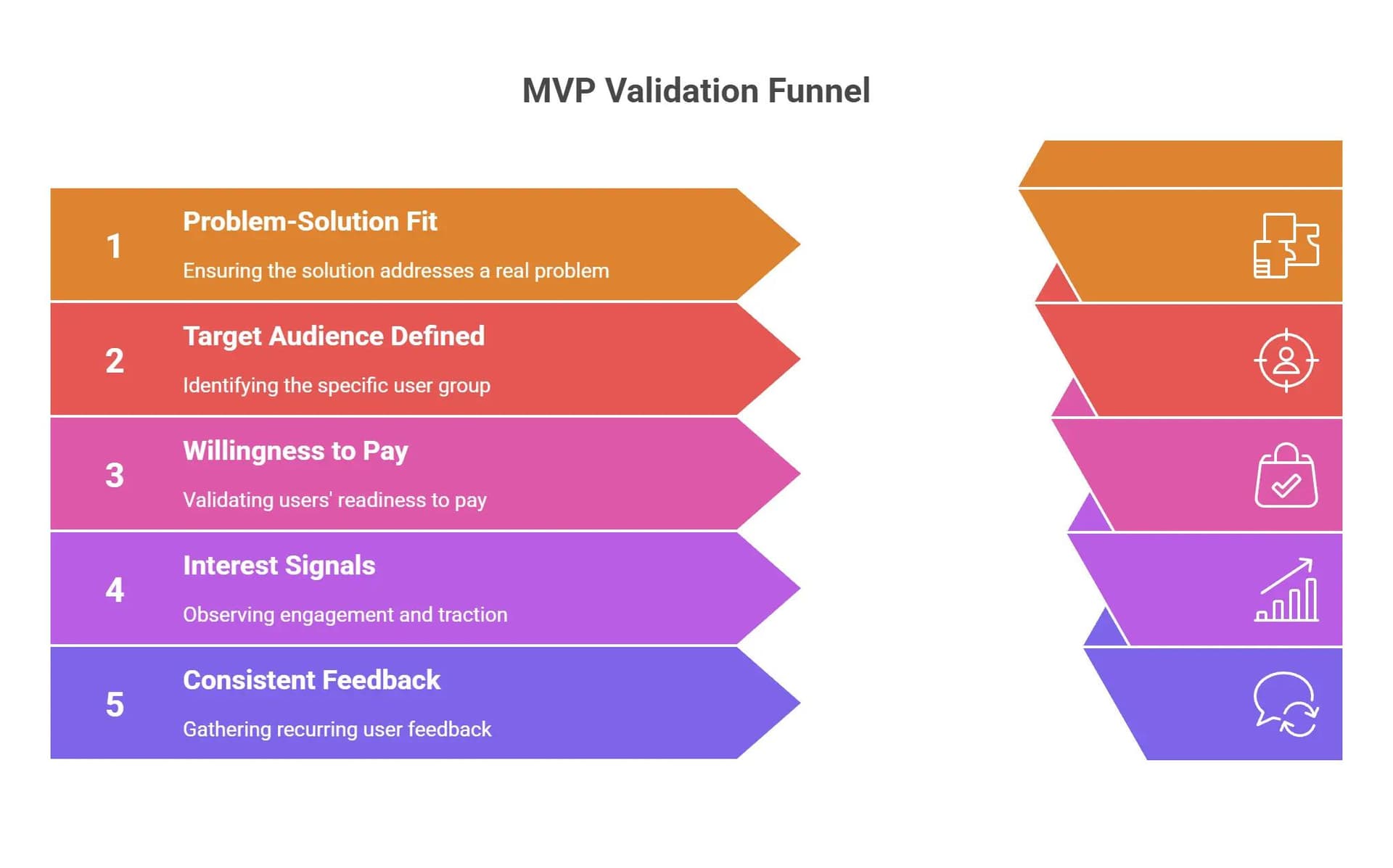 MVP Validation Funnel

1
Problem-Solution Fit
Ensuring the solution addresses a real problem

2
Target Audience Defined
Identifying the specific user group

3
Willingness to Pay
Validating users' readiness to pay

4
Interest Signals
Observing engagement and traction

5
Consistent Feedback
Gathering recurring user feedback